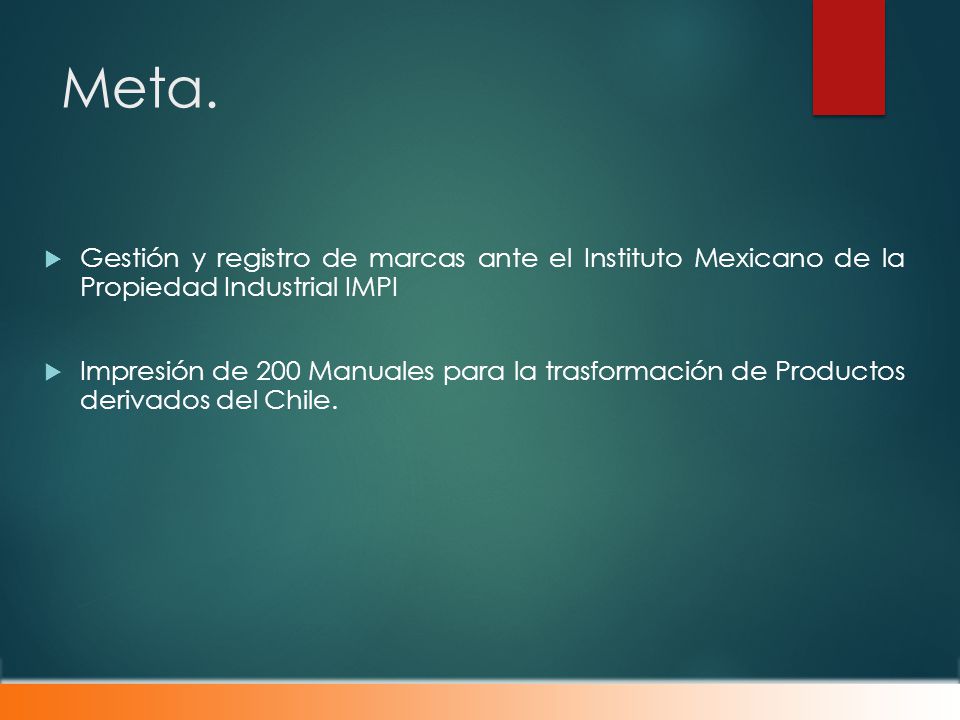 Meta.

Gestión y registro de marcas ante el Instituto Mexicano de la Propiedad Industrial IMPI

Impresión de 200 Manuales para la trasformación de Productos derivados del Chile.